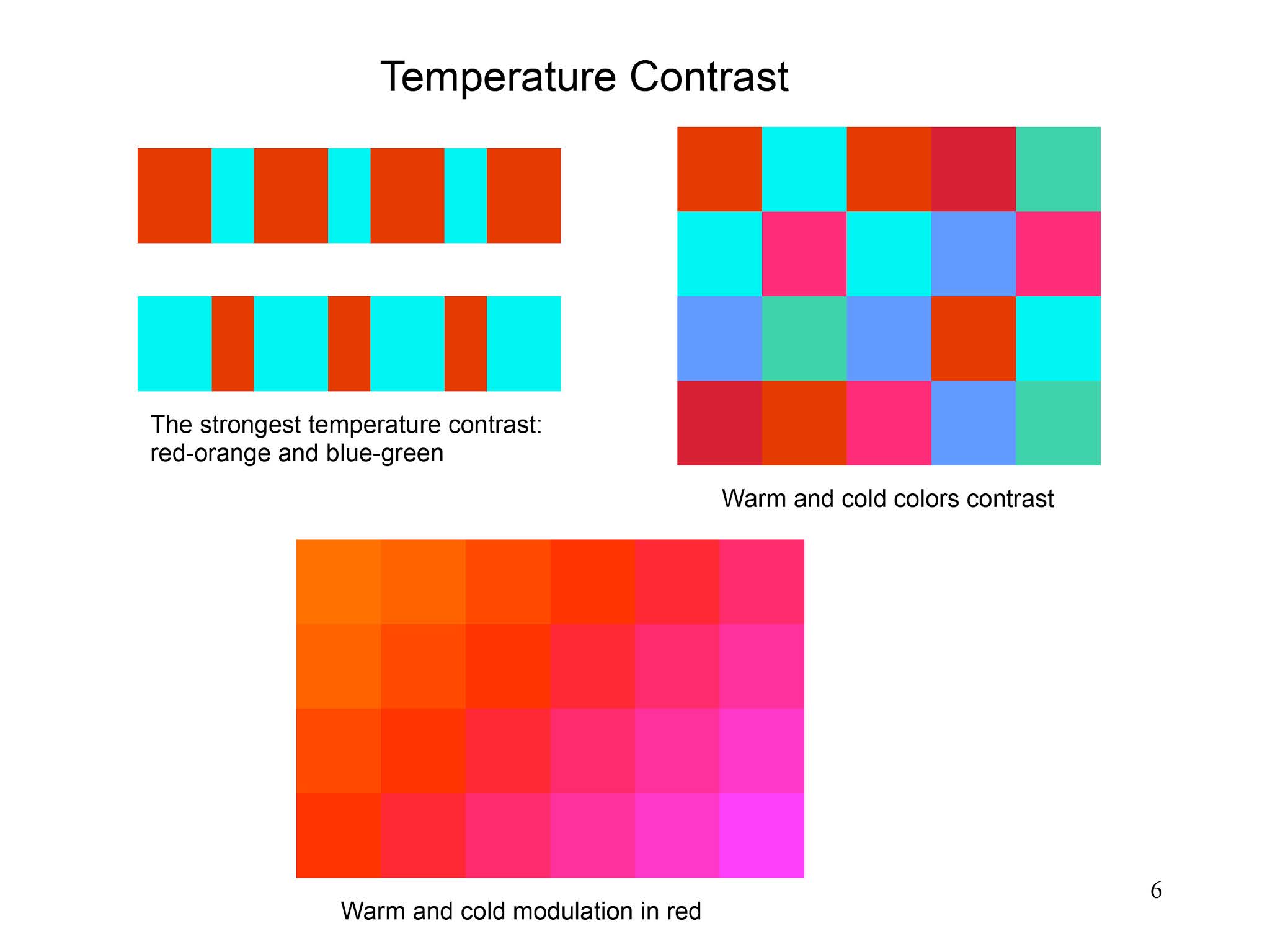 Temperature Contrast

The strongest temperature contrast: red-orange and blue-green

Warm and cold colors contrast

Warm and cold modulation in red

6